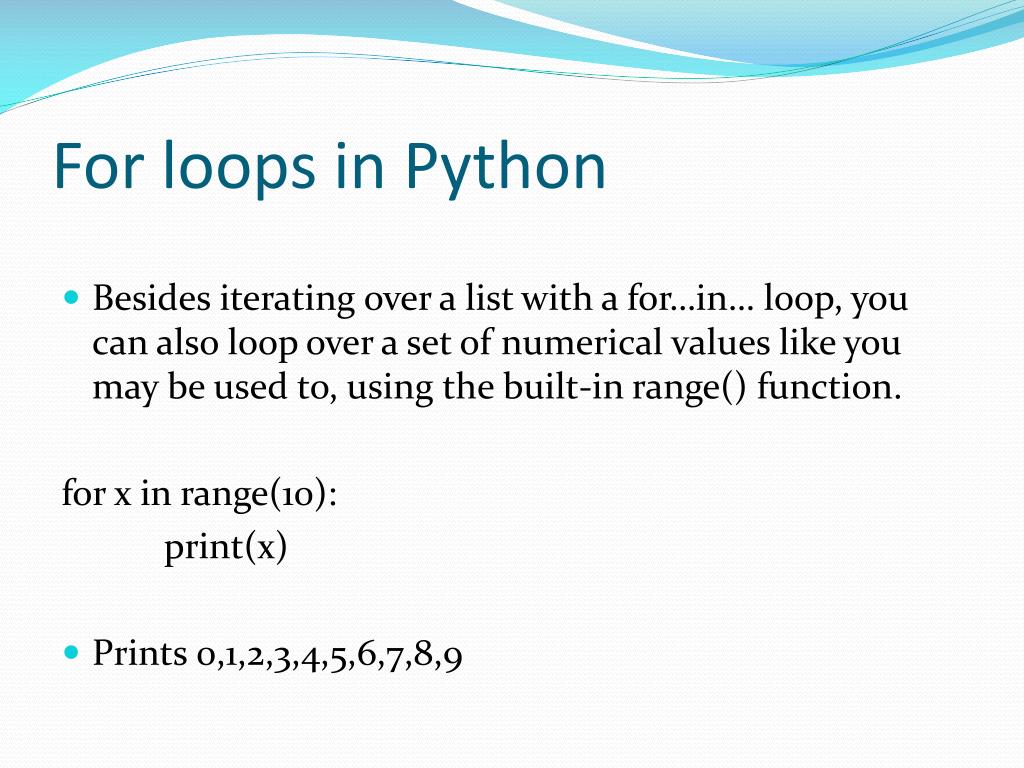 For loops in Python

Besides iterating over a list with a for…in… loop, you can also loop over a set of numerical values like you may be used to, using the built-in range() function.

for x in range(10):
print(x)

Prints 0,1,2,3,4,5,6,7,8,9